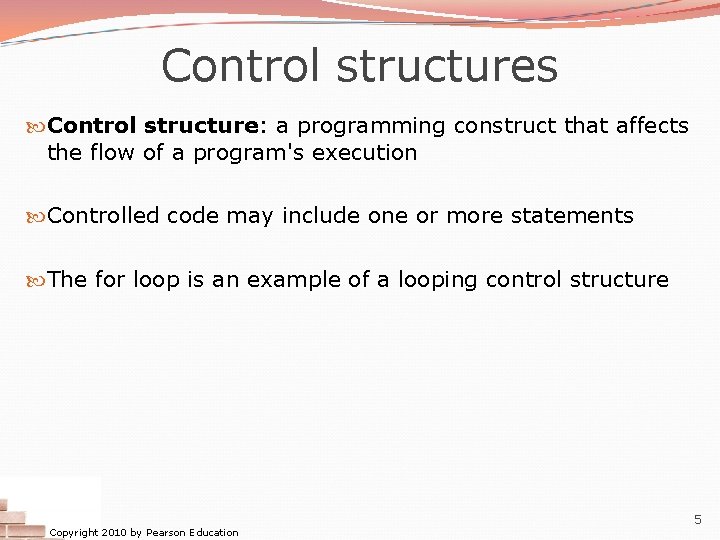 Control structures

Control structure: a programming construct that affects the flow of a program's execution

Controlled code may include one or more statements

The for loop is an example of a looping control structure

Copyright 2010 by Pearson Education

5